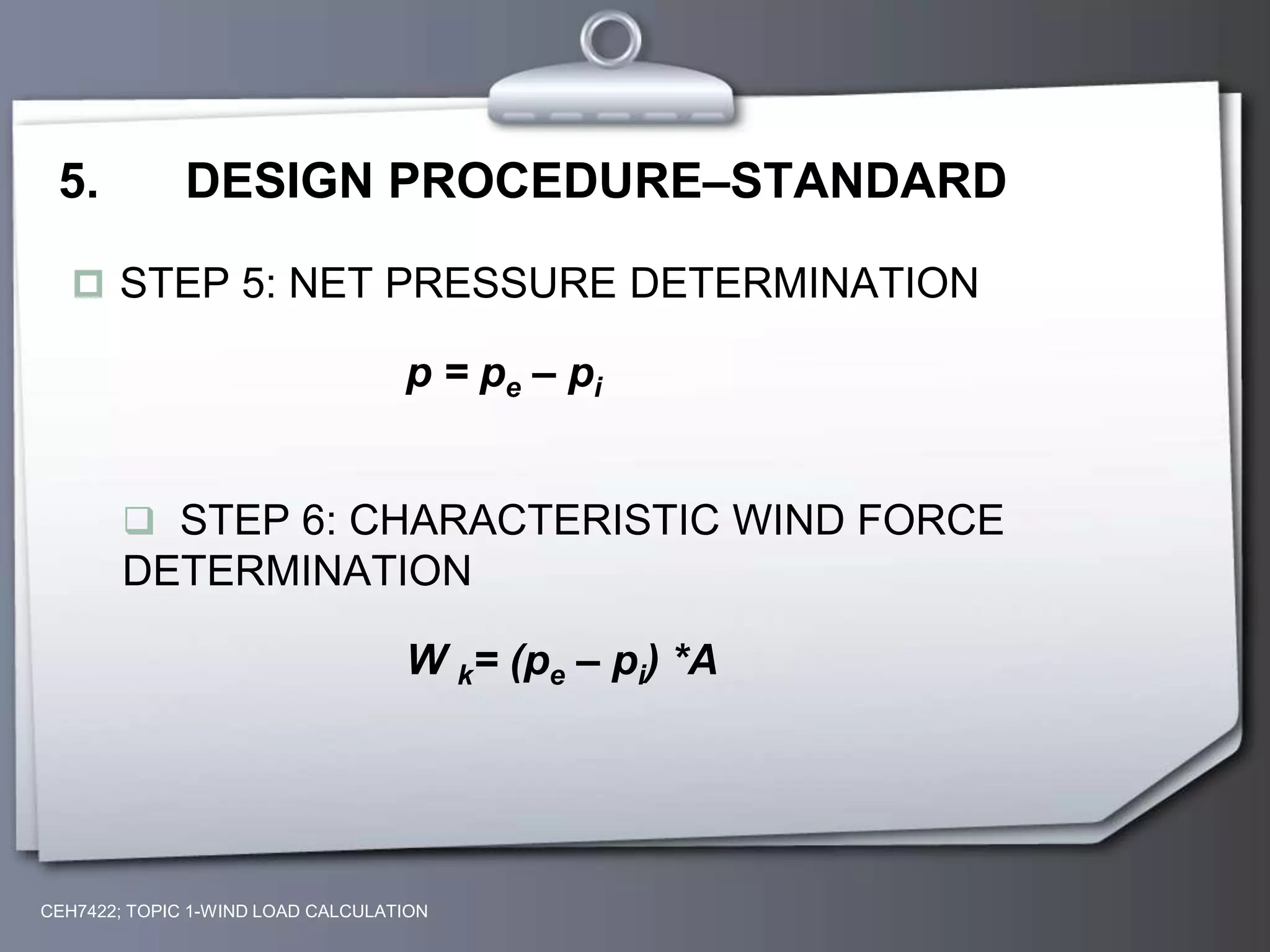 5. DESIGN PROCEDURE–STANDARD

STEP 5: NET PRESSURE DETERMINATION

$p = p_e – p_i$

STEP 6: CHARACTERISTIC WIND FORCE DETERMINATION

$W_k = (p_e – p_i) *A$

CEH7422; TOPIC 1-WIND LOAD CALCULATION